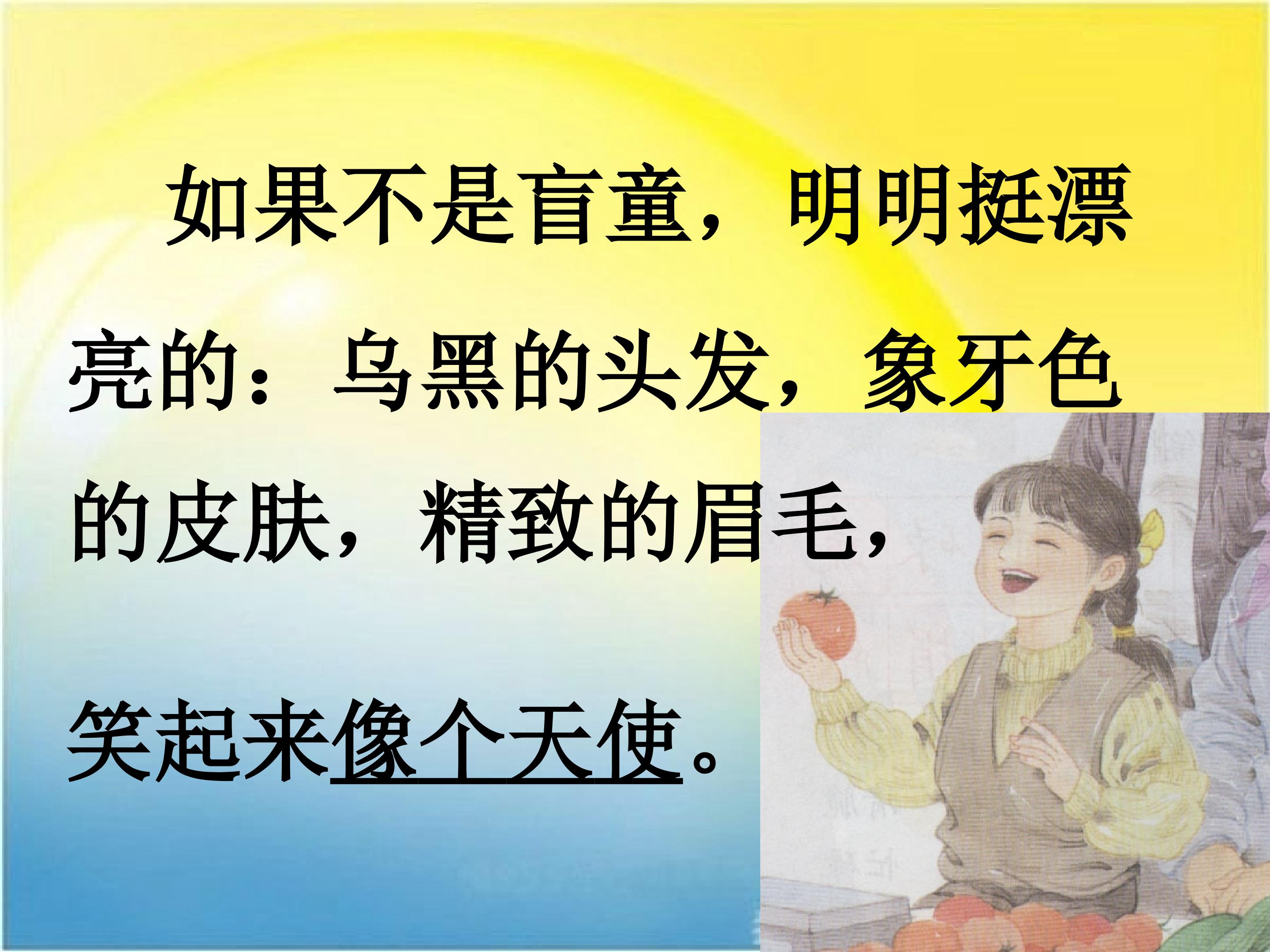 如果不是盲童，明明挺漂亮的：乌黑的头发，象牙色的皮肤，精致的眉毛，笑起来像个天使。